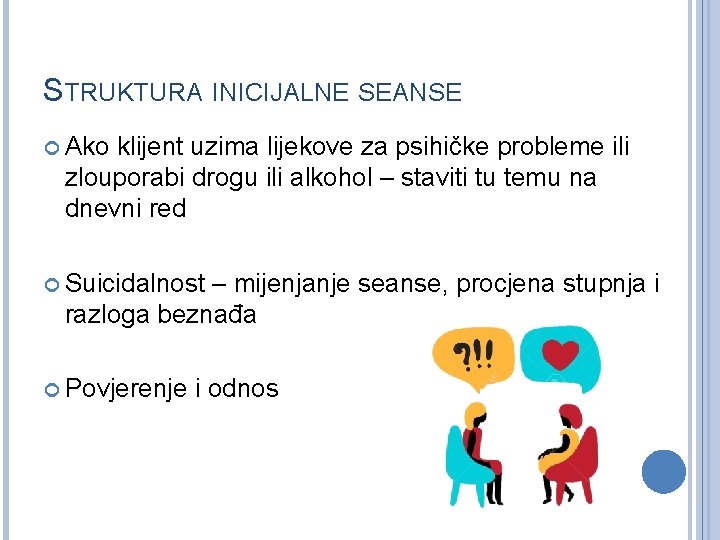 STRUKTURA INICIJALNE SEANSE

Ako klijent uzima lijekove za psihičke probleme ili zlouporabi drogu ili alkohol – staviti tu temu na dnevni red

Suicidalnost – mijenjanje seanse, procjena stupnja i razloga beznađa

Povjerenje i odnos

?!!